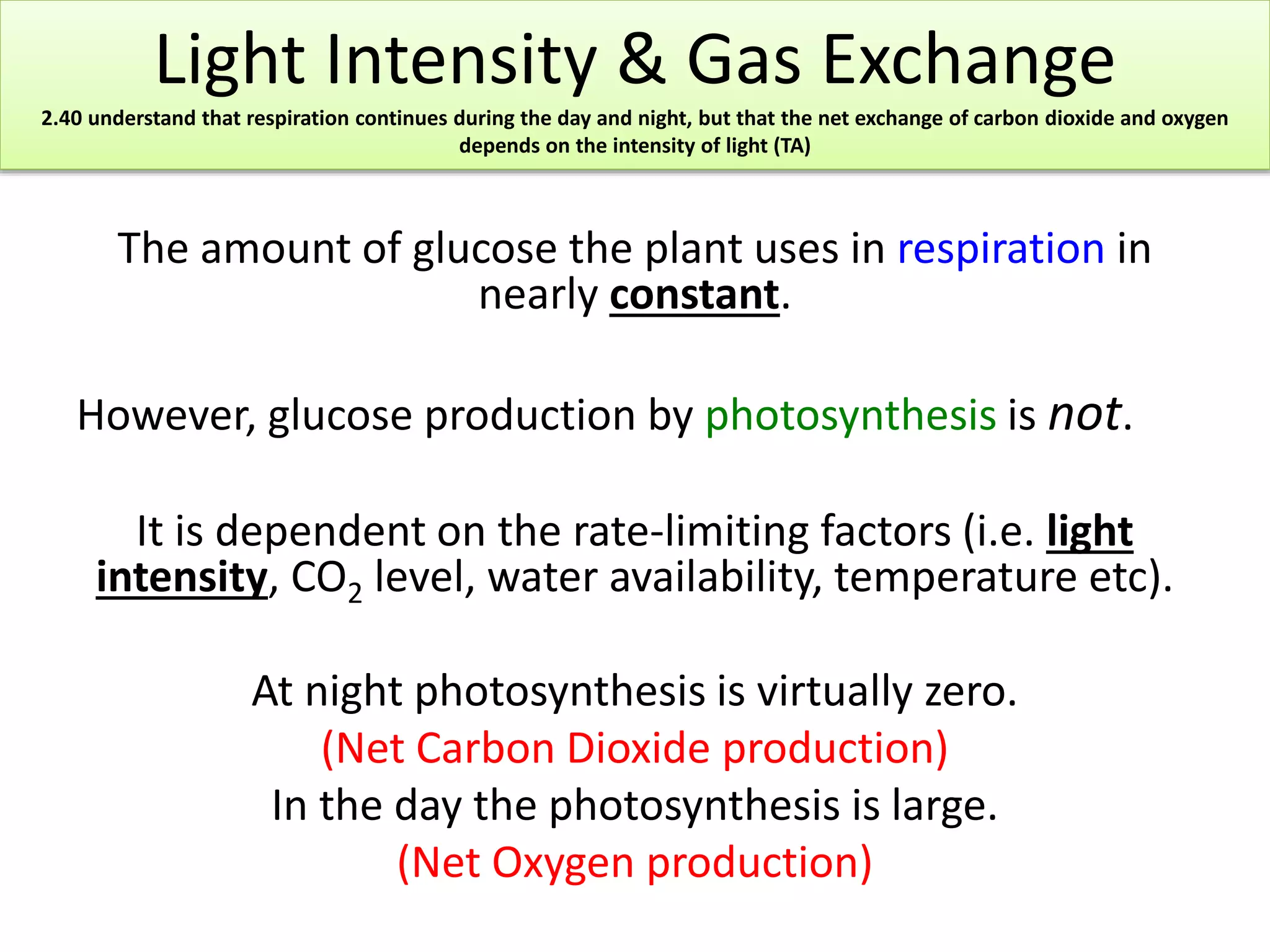 Light Intensity & Gas Exchange

2.40 understand that respiration continues during the day and night, but that the net exchange of carbon dioxide and oxygen depends on the intensity of light (TA)

The amount of glucose the plant uses in respiration in nearly constant.

However, glucose production by photosynthesis is not.

It is dependent on the rate-limiting factors (i.e. light intensity, $CO_2$ level, water availability, temperature etc).

At night photosynthesis is virtually zero.
(Net Carbon Dioxide production)
In the day the photosynthesis is large.
(Net Oxygen production)